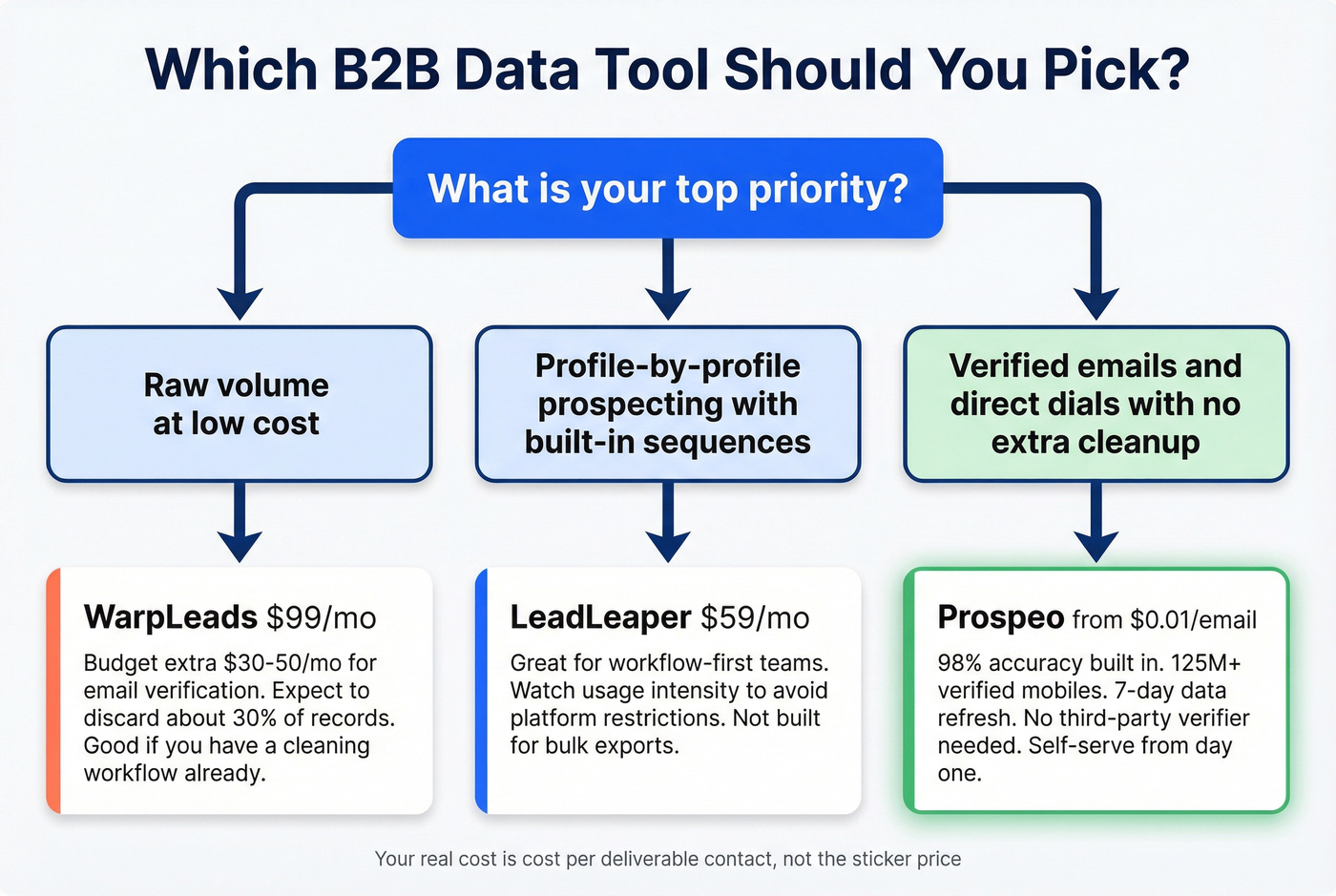 Which B2B Data Tool Should You Pick?

What is your top priority?

Raw volume at low cost

Profile-by-profile prospecting with built-in sequences

Verified emails and direct dials with no extra cleanup

WarpLeads $99/mo

Budget extra $30-50/mo for email verification. Expect to discard about 30% of records. Good if you have a cleaning workflow already.

LeadLeaper $59/mo

Great for workflow-first teams. Watch usage intensity to avoid platform restrictions. Not built for bulk exports.

Prospeo from $0.01/email

98% accuracy built in. 125M+ verified mobiles. 7-day data refresh. No third-party verifier needed. Self-serve from day one.

Your real cost is cost per deliverable contact, not the sticker price